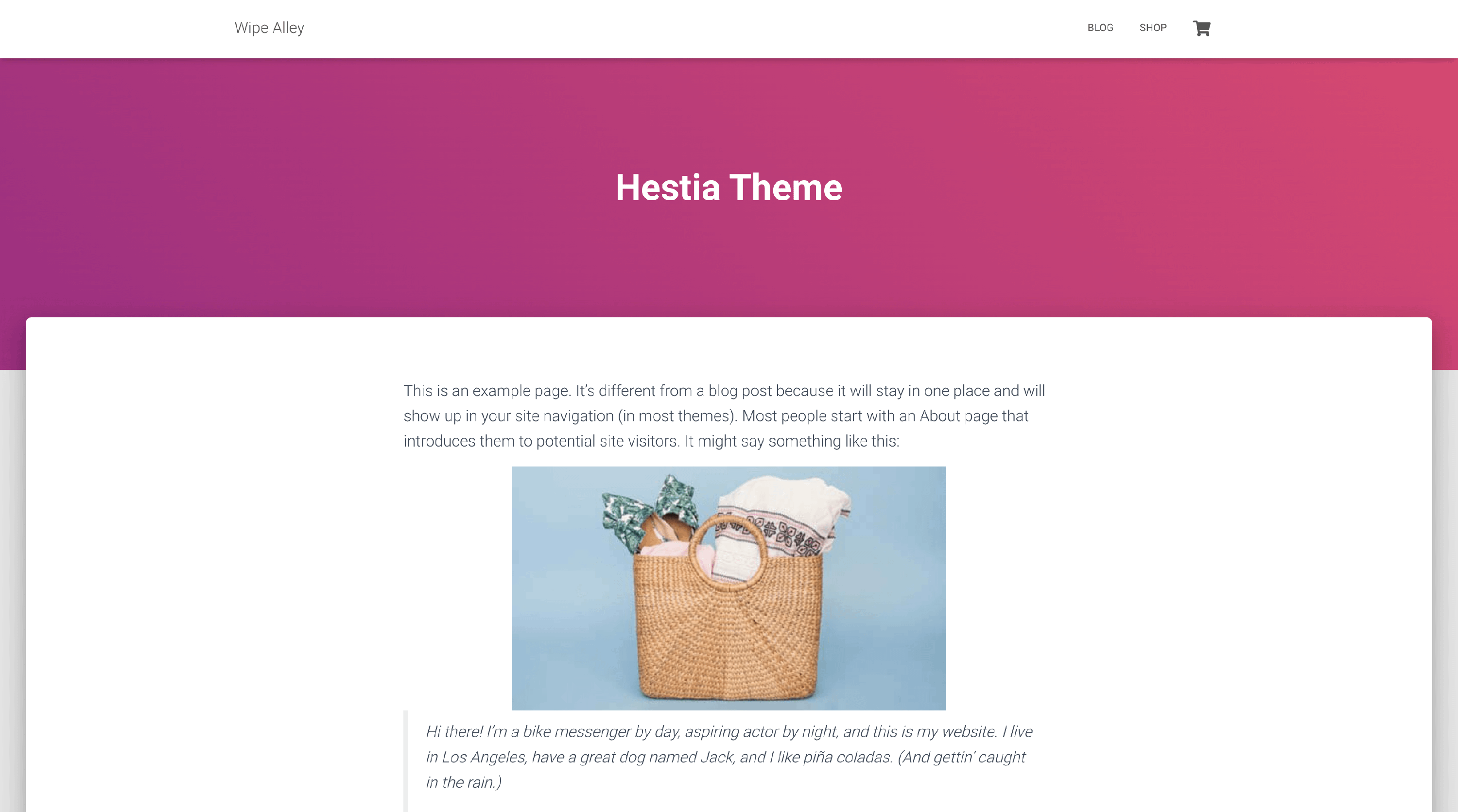 Wipe Alley

BLOG SHOP

Hestia Theme

This is an example page. It's different from a blog post because it will stay in one place and will show up in your site navigation (in most themes). Most people start with an About page that introduces them to potential site visitors. It might say something like this:

Hi there! I'm a bike messenger by day, aspiring actor by night, and this is my website. I live in Los Angeles, have a great dog named Jack, and I like piña coladas. (And gettin' caught in the rain.)